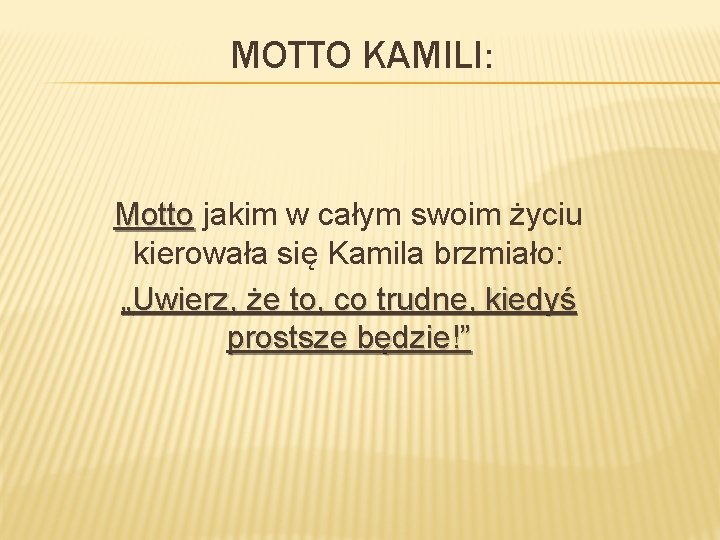 MOTTO KAMILI:

Motto jakim w całym swoim życiu kierowała się Kamila brzmiało:

„Uwierz, że to, co trudne, kiedyś prostsze będzie!”